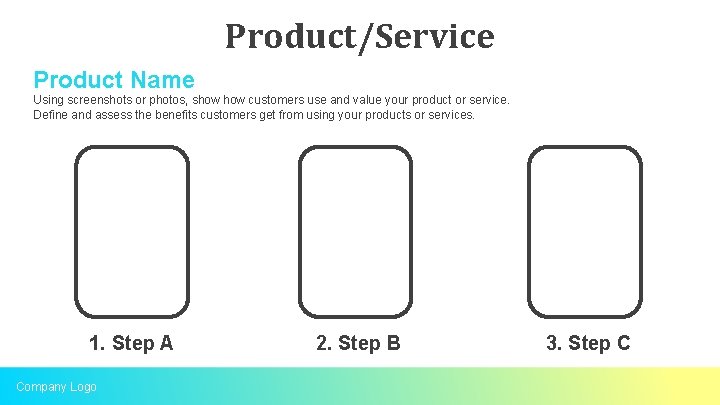 Product/Service

Product Name

Using screenshots or photos, show how customers use and value your product or service. Define and assess the benefits customers get from using your products or services.

1. Step A

2. Step B

3. Step C

Company Logo